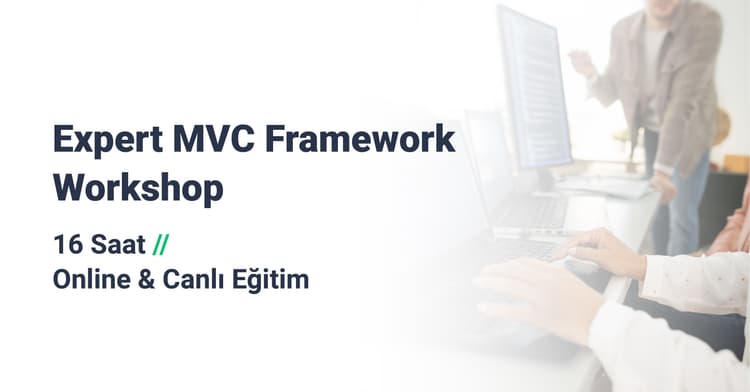 Expert MVC Framework Workshop

16 Saat //
Online & Canlı Eğitim